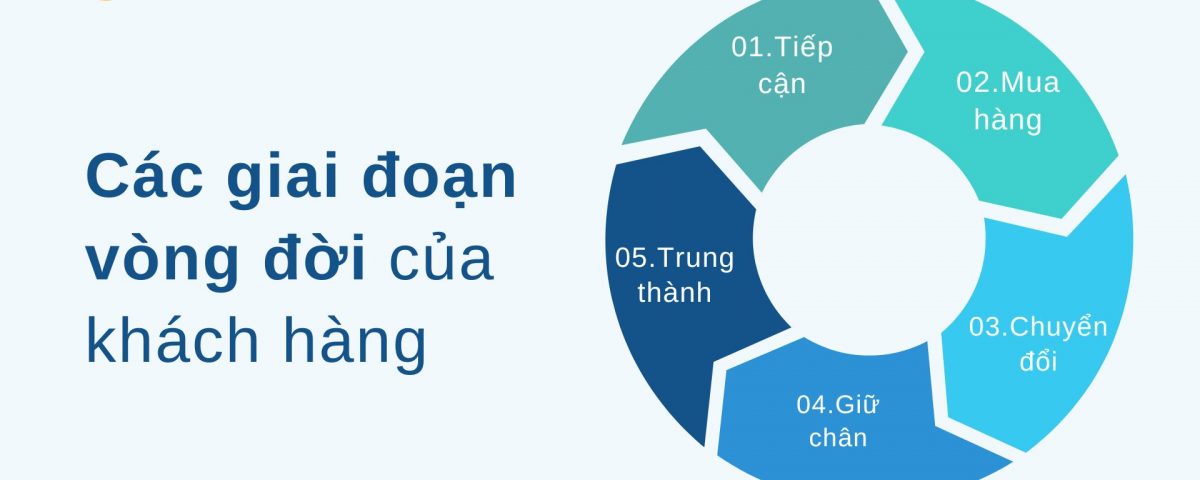 Các giai đoạn vòng đời của khách hàng

01.Tiếp cận

02.Mua hàng

03.Chuyển đổi

04.Giữ chân

05.Trung thành